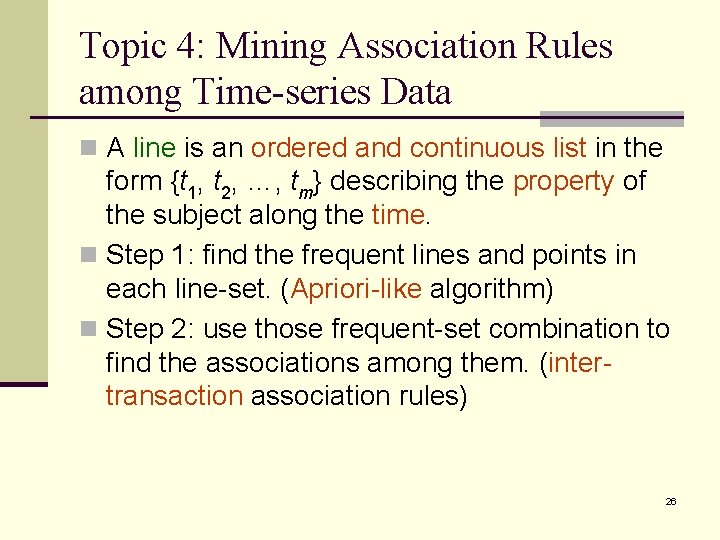 Topic 4: Mining Association Rules among Time-series Data

A line is an ordered and continuous list in the form $\{t_1, t_2, \ldots, t_m\}$ describing the property of the subject along the time.

Step 1: find the frequent lines and points in each line-set. (Apriori-like algorithm)

Step 2: use those frequent-set combination to find the associations among them. (inter-transaction association rules)

26